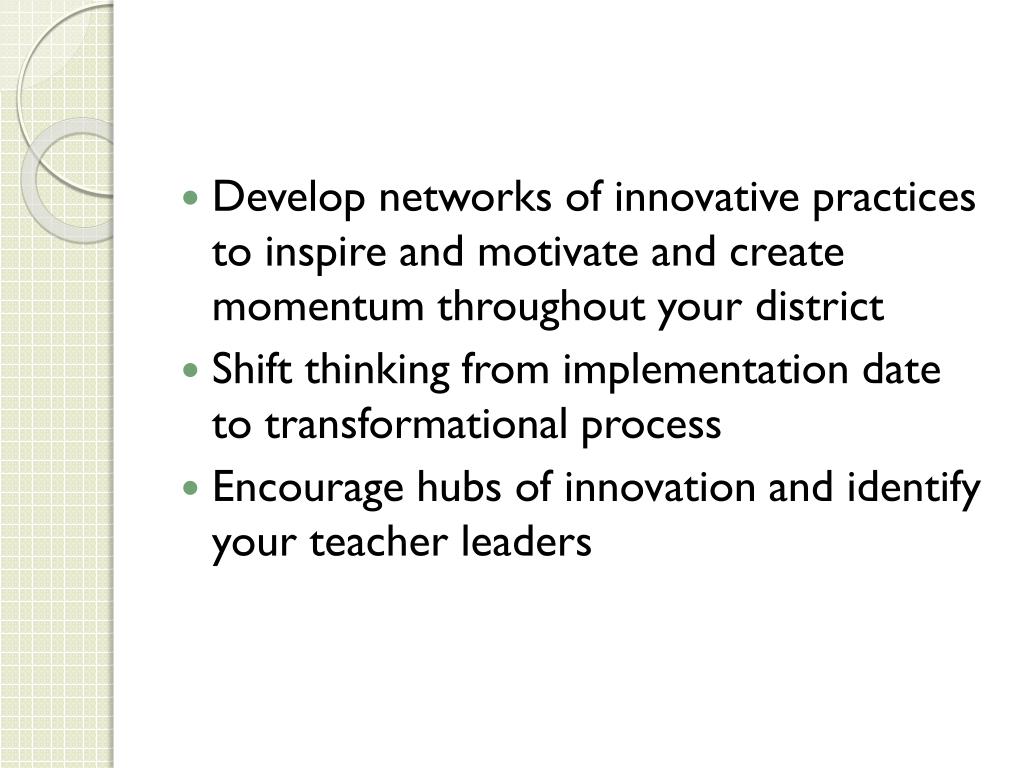 - Develop networks of innovative practices to inspire and motivate and create momentum throughout your district
- Shift thinking from implementation date to transformational process
- Encourage hubs of innovation and identify your teacher leaders